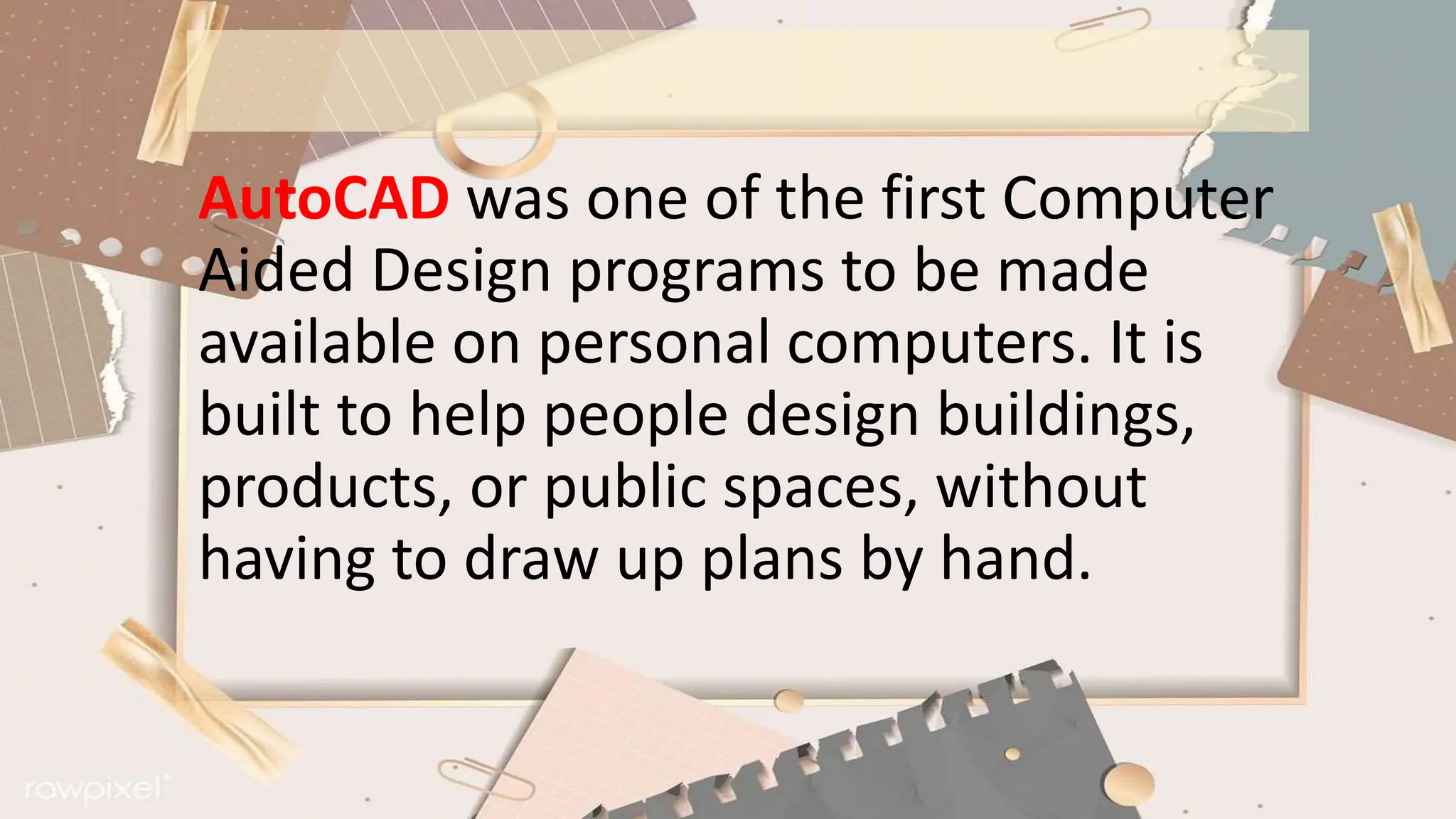 AutoCAD was one of the first Computer Aided Design programs to be made available on personal computers. It is built to help people design buildings, products, or public spaces, without having to draw up plans by hand.

rawpixel